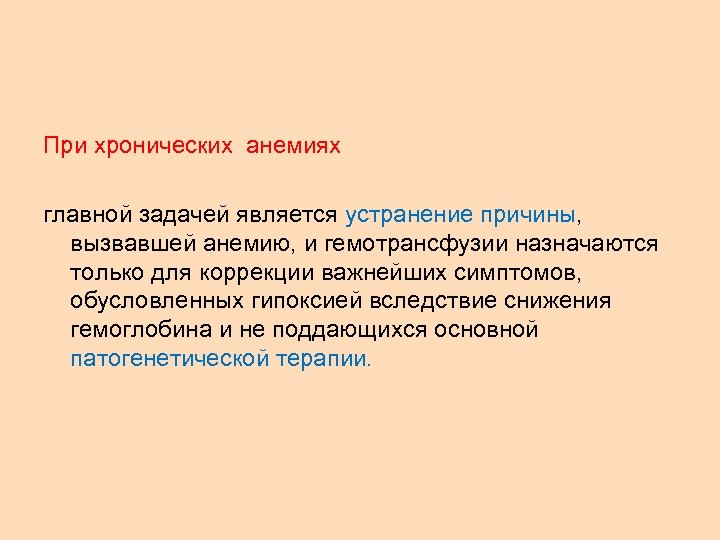 При хронических  анемиях

главной задачей является устранение причины, вызвавшей анемию, и гемотрансфузии назначаются только для коррекции важнейших симптомов, обусловленных гипоксией вследствие снижения гемоглобина и не поддающихся основной патогенетической терапии.